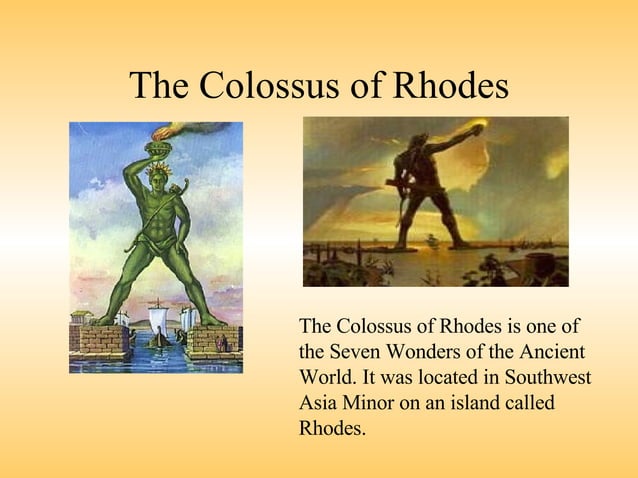 The Colossus of Rhodes

The Colossus of Rhodes is one of the Seven Wonders of the Ancient World. It was located in Southwest Asia Minor on an island called Rhodes.